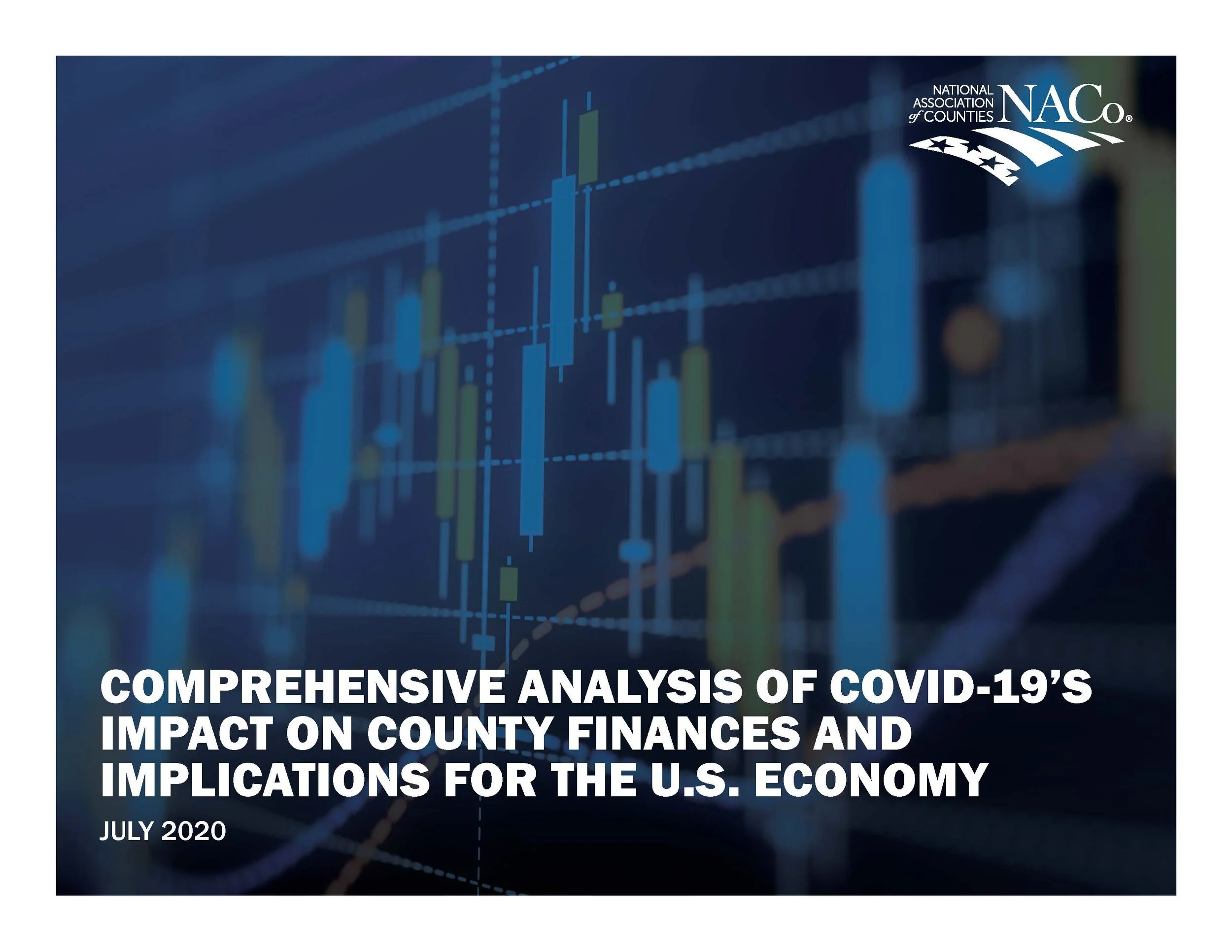 NATIONAL ASSOCIATION of COUNTIES NACo®

COMPREHENSIVE ANALYSIS OF COVID-19'S IMPACT ON COUNTY FINANCES AND IMPLICATIONS FOR THE U.S. ECONOMY

JULY 2020